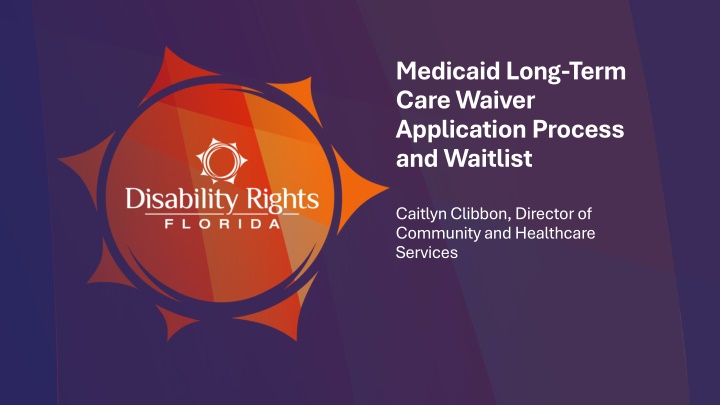 Disability Rights
FLORIDA

Medicaid Long-Term Care Waiver Application Process and Waitlist

Caitlyn Clibbon, Director of Community and Healthcare Services